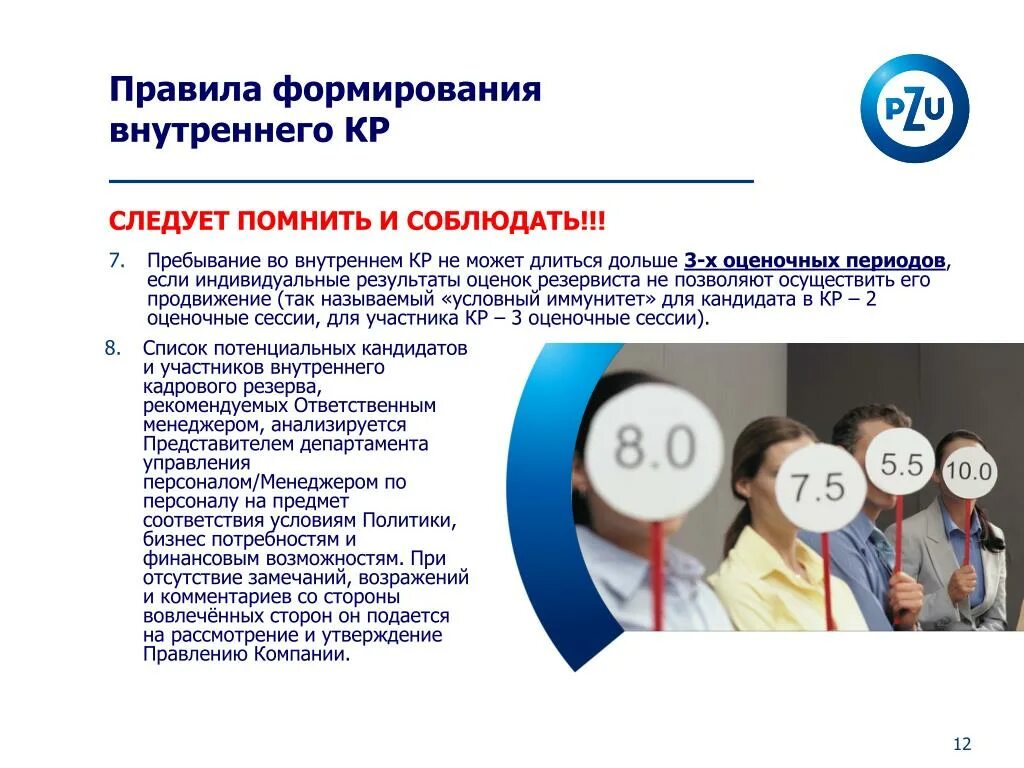 Правила формирования внутреннего КР

PZU

СЛЕДУЕТ ПОМНИТЬ И СОБЛЮДАТЬ!!!

7. Пребывание во внутреннем КР не может длиться дольше 3-х оценочных периодов, если индивидуальные результаты оценок резервиста не позволяют осуществить его продвижение (так называемый «условный иммунитет» для кандидата в КР – 2 оценочные сессии, для участника КР – 3 оценочные сессии).

8. Список потенциальных кандидатов и участников внутреннего кадрового резерва, рекомендуемых Ответственным менеджером, анализируется Представителем департамента управления персоналом/Менеджером по персоналу на предмет соответствия условиям Политики, бизнес потребностям и финансовым возможностям. При отсутствие замечаний, возражений и комментариев со стороны вовлечённых сторон он подается на рассмотрение и утверждение Правлению Компании.

8.0
7.5
5.5
10.0

12